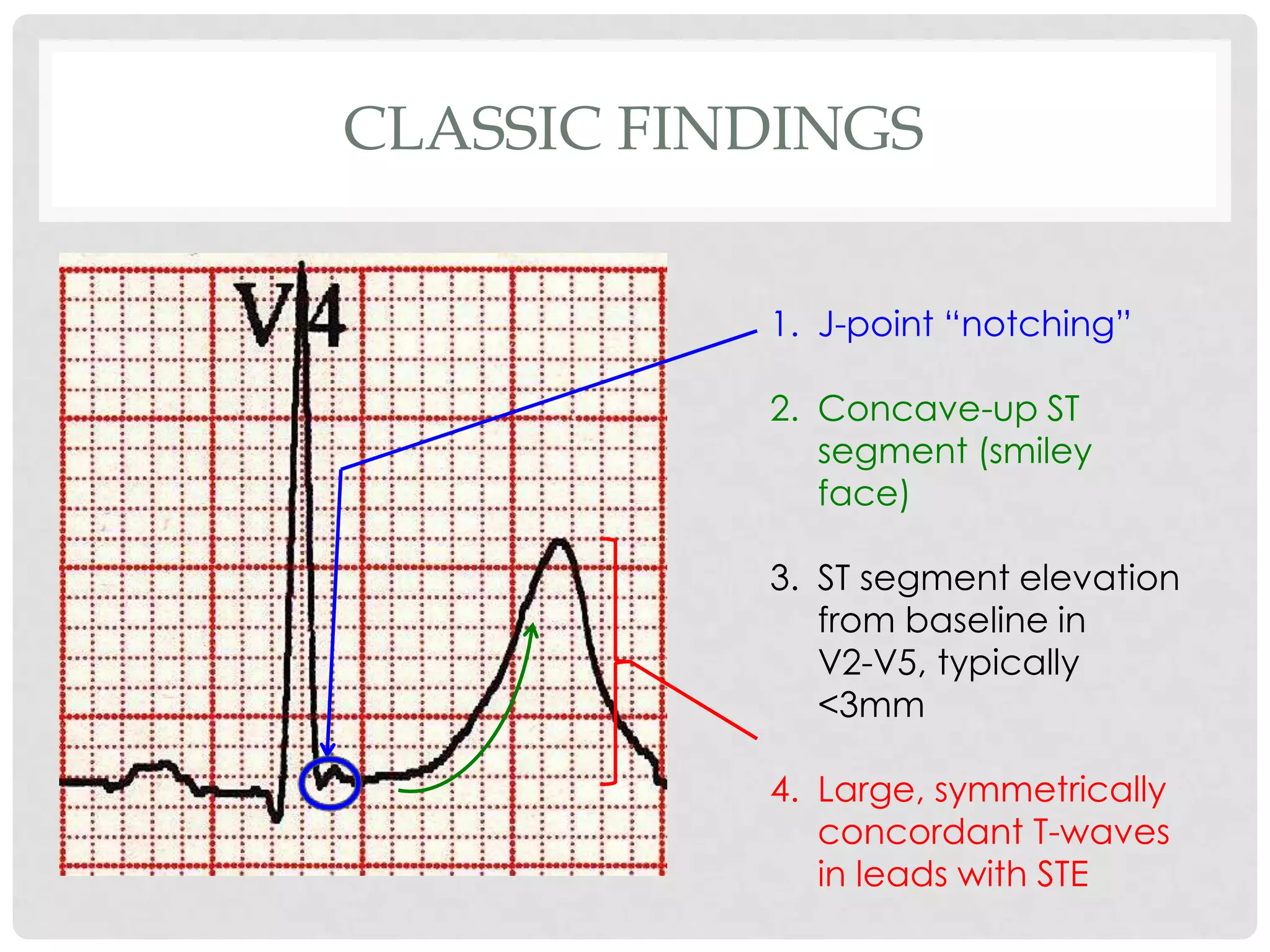 CLASSIC FINDINGS

V4

1. J-point “notching”

2. Concave-up ST segment (smiley face)

3. ST segment elevation from baseline in V2-V5, typically <3mm

4. Large, symmetrically concordant T-waves in leads with STE